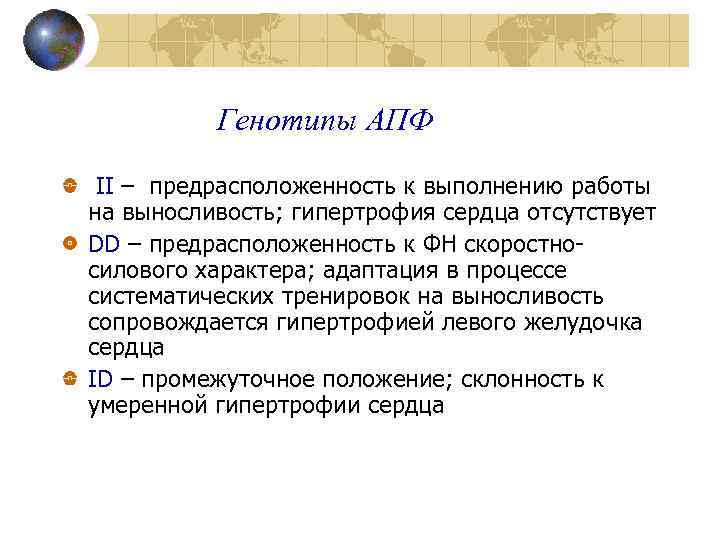 Генотипы АПФ

II – предрасположенность к выполнению работы на выносливость; гипертрофия сердца отсутствует

DD – предрасположенность к ФН скоростно-силового характера; адаптация в процессе систематических тренировок на выносливость сопровождается гипертрофией левого желудочка сердца

ID – промежуточное положение; склонность к умеренной гипертрофии сердца